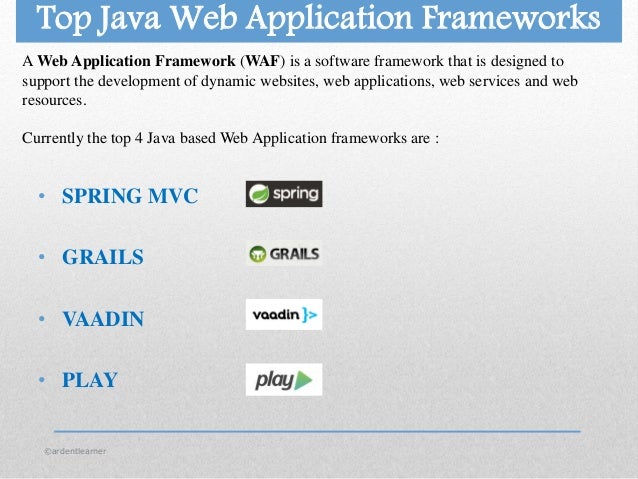 Top Java Web Application Frameworks

A Web Application Framework (WAF) is a software framework that is designed to support the development of dynamic websites, web applications, web services and web resources.

Currently the top 4 Java based Web Application frameworks are :

• SPRING MVC spring

• GRAILS GRAILS

• VAADIN vaadin }>

• PLAY play

©ardentlearner